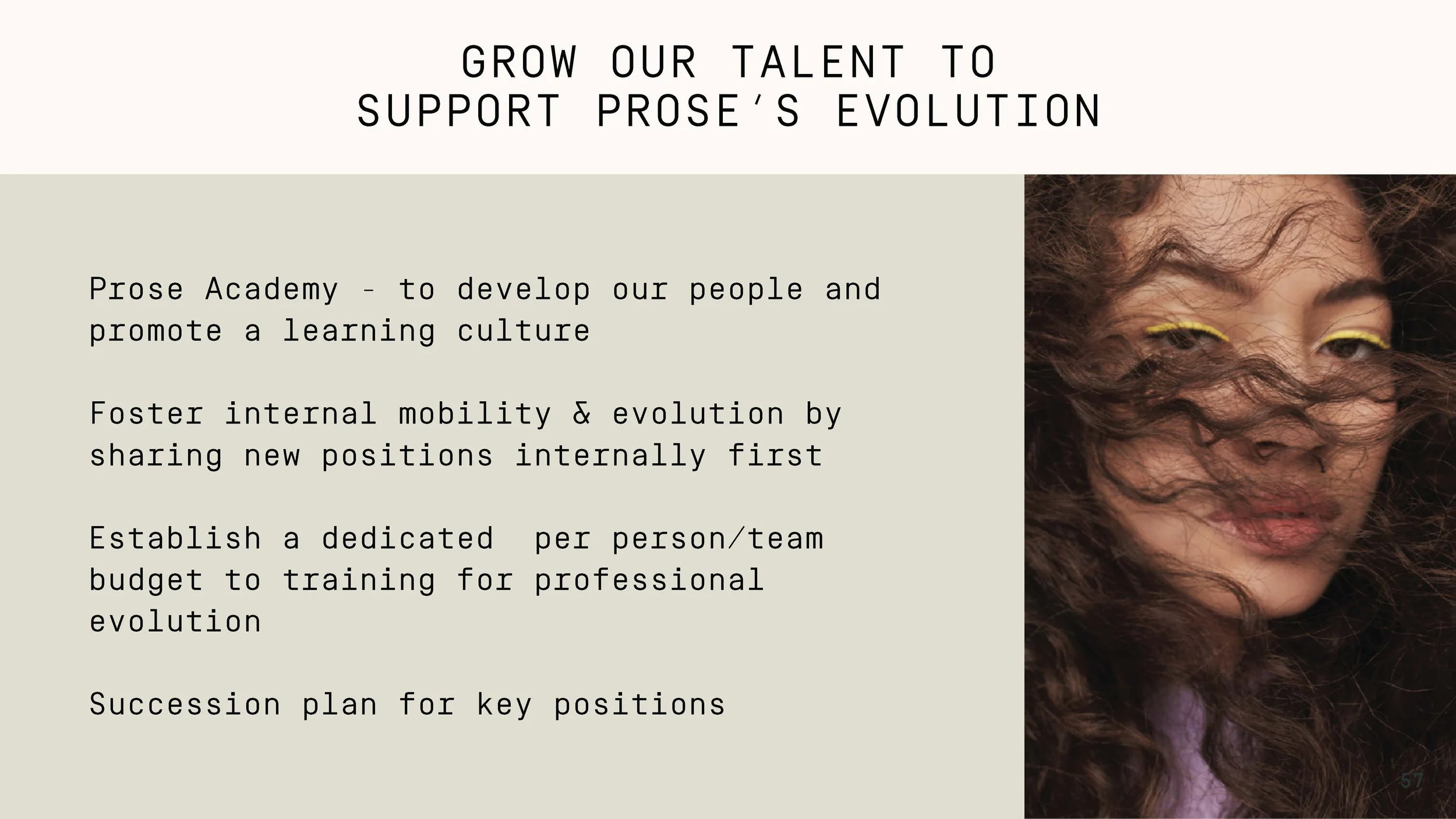 GROW OUR TALENT TO
SUPPORT PROSE'S EVOLUTION

Prose Academy - to develop our people and promote a learning culture

Foster internal mobility & evolution by sharing new positions internally first

Establish a dedicated  per person/team budget to training for professional evolution

Succession plan for key positions

57